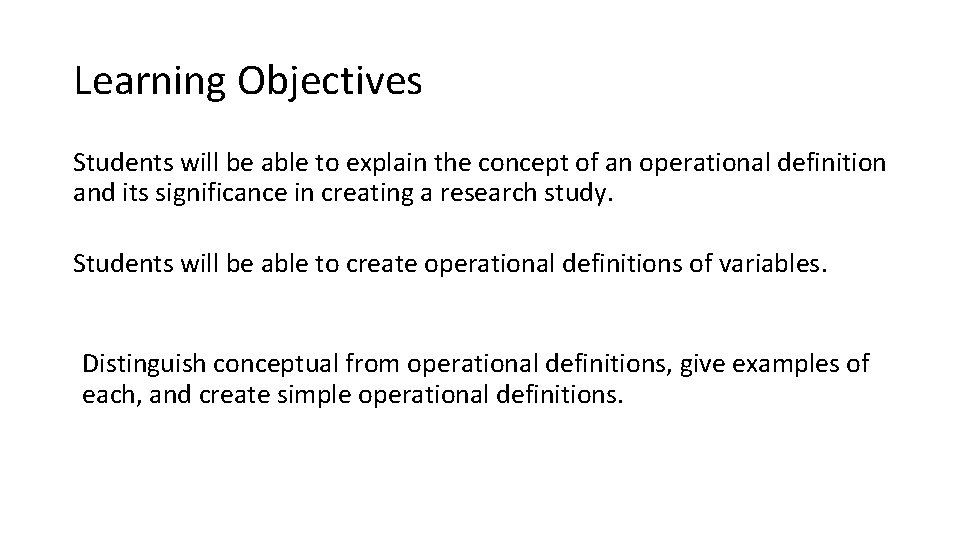 Learning Objectives

Students will be able to explain the concept of an operational definition and its significance in creating a research study.

Students will be able to create operational definitions of variables.

Distinguish conceptual from operational definitions, give examples of each, and create simple operational definitions.